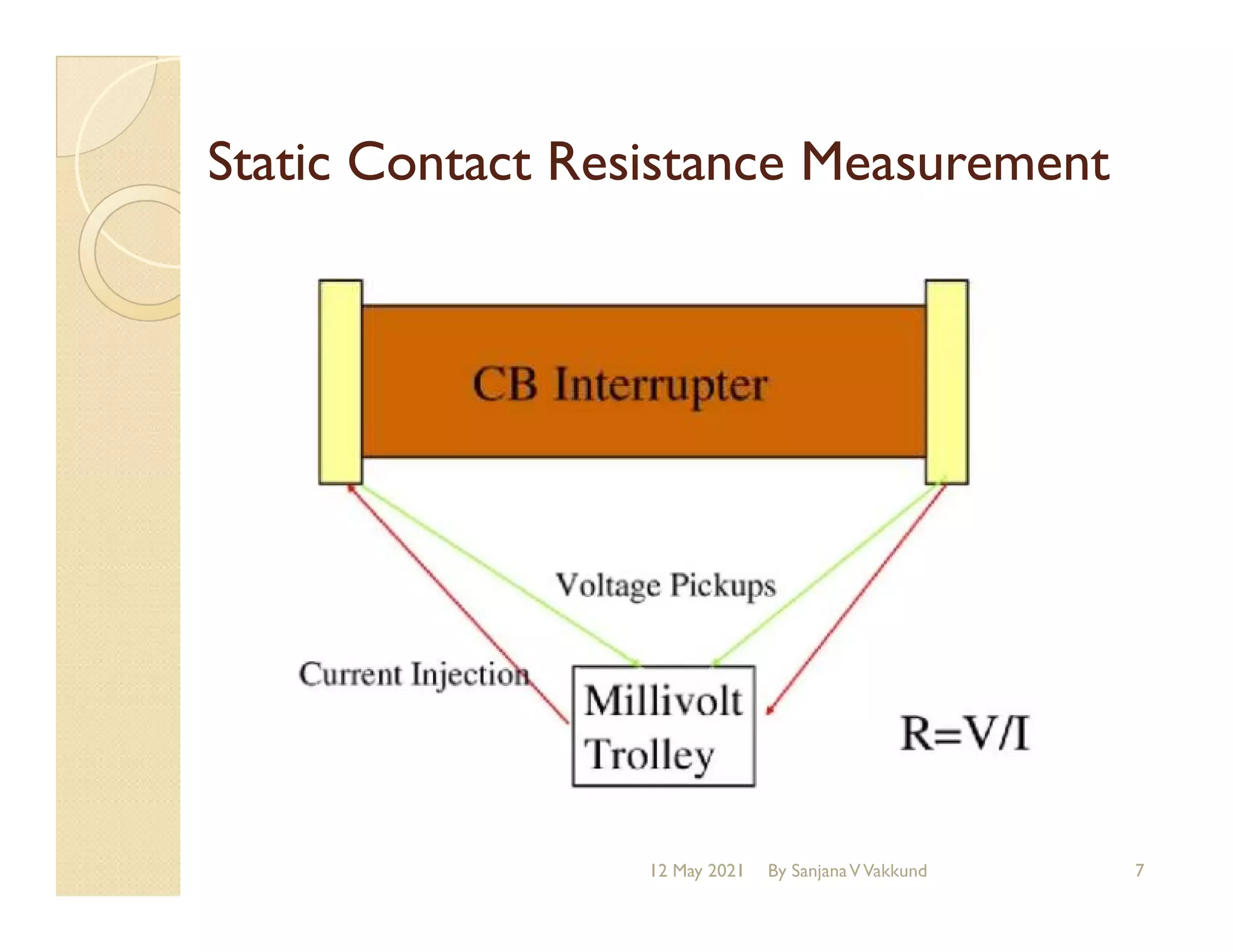 Static Contact Resistance Measurement

CB Interrupter

Voltage Pickups

Current Injection

Millivolt Trolley

R=V/I

12 May 2021 By Sanjana V Vakkund 7